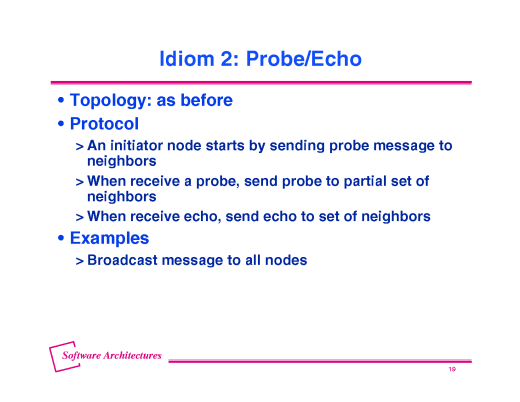 Idiom 2: Probe/Echo

• Topology: as before

• Protocol

> An initiator node starts by sending probe message to neighbors

> When receive a probe, send probe to partial set of neighbors

> When receive echo, send echo to set of neighbors

• Examples

> Broadcast message to all nodes

Software Architectures

19